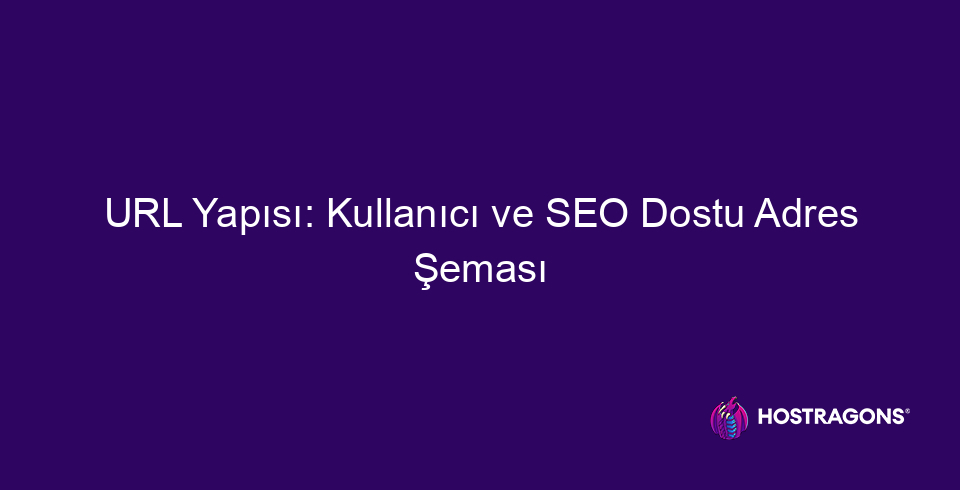 URL Yapısı: Kullanıcı ve SEO Dostu Adres Şeması

HOSTRAGONS®